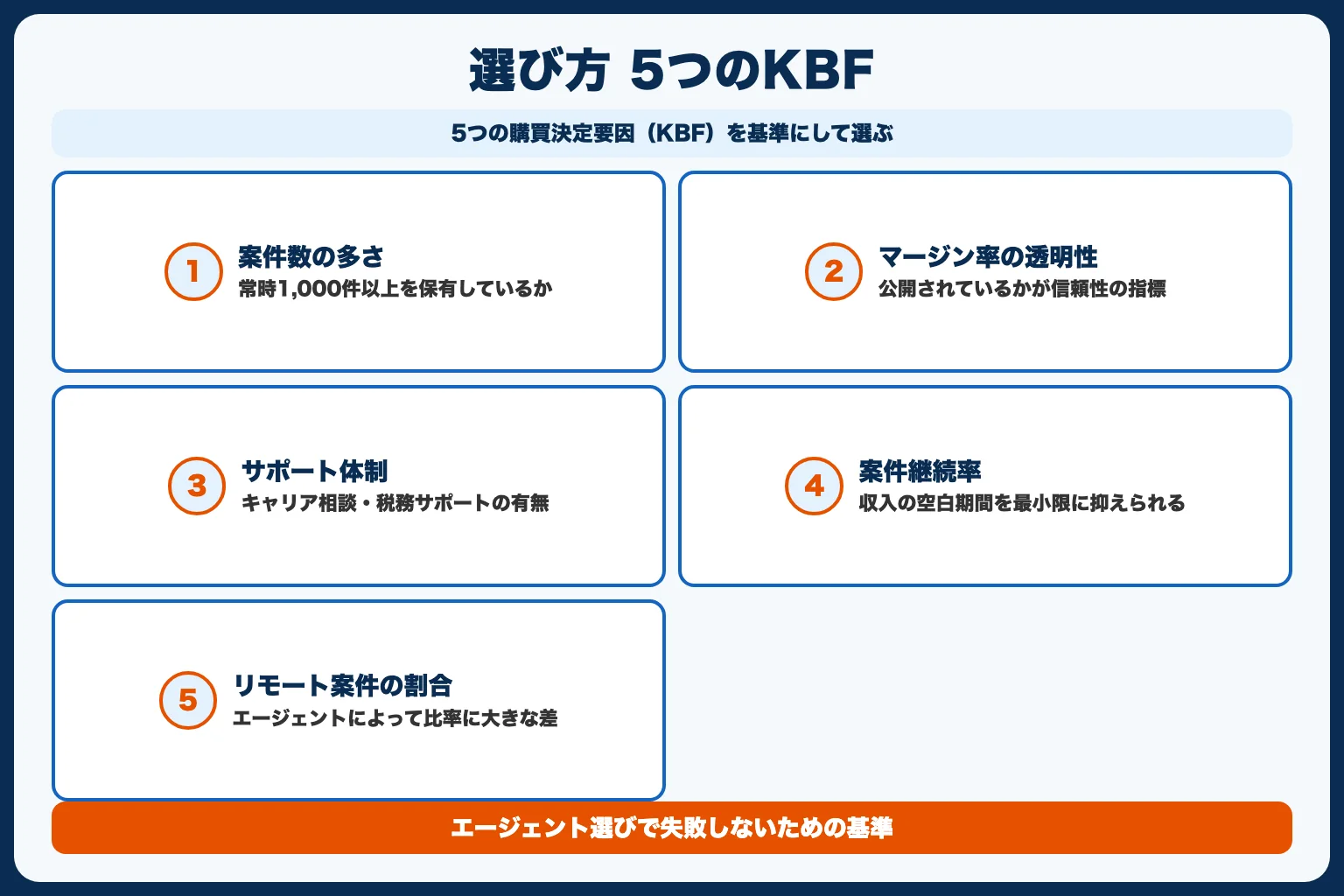 選び方 5つのKBF

5つの購買決定要因（KBF）を基準にして選ぶ

1 案件数の多さ
常時1,000件以上を保有しているか

2 マージン率の透明性
公開されているかが信頼性の指標

3 サポート体制
キャリア相談・税務サポートの有無

4 案件継続率
収入の空白期間を最小限に抑えられる

5 リモート案件の割合
エージェントによって比率に大きな差

エージェント選びで失敗しないための基準